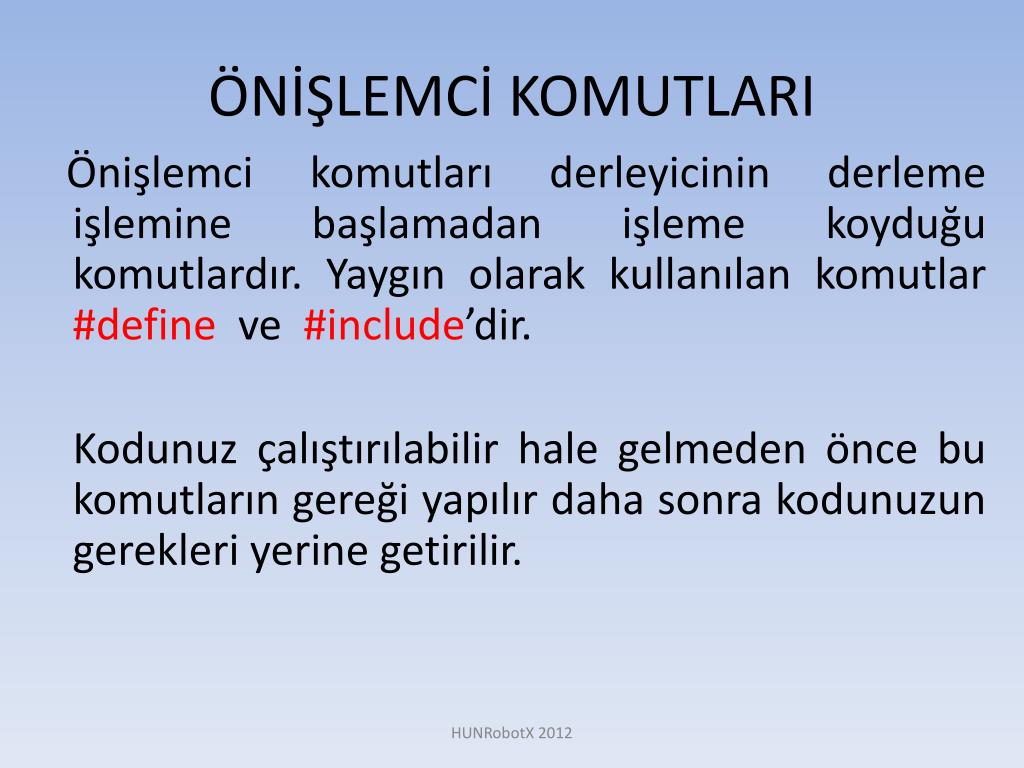 ÖNİŞLEMCİ KOMUTLARI

Önişlemci komutları derleyicinin derleme işlemine başlamadan işleme koyduğu komutlardır. Yaygın olarak kullanılan komutlar #define ve #include’dir.

Kodunuz çalıştırılabilir hale gelmeden önce bu komutların gereği yapılır daha sonra kodunuzun gerekleri yerine getirilir.

HUNRobotX 2012